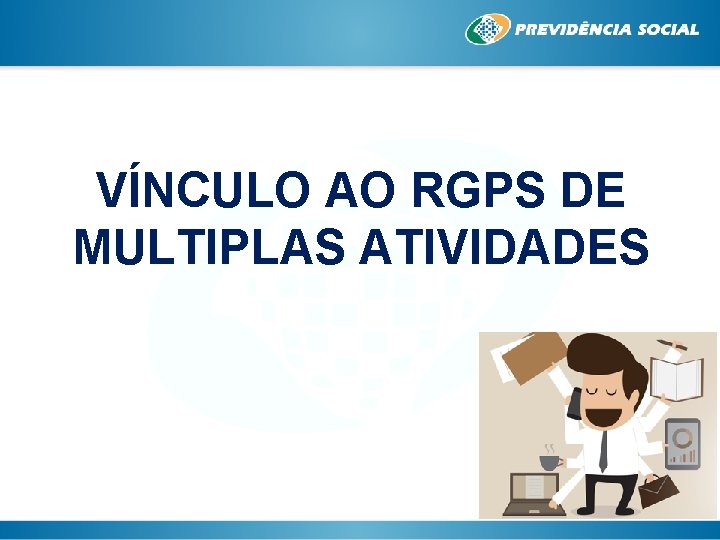 PREVIDÊNCIA SOCIAL

VÍNCULO AO RGPS DE MULTIPLAS ATIVIDADES